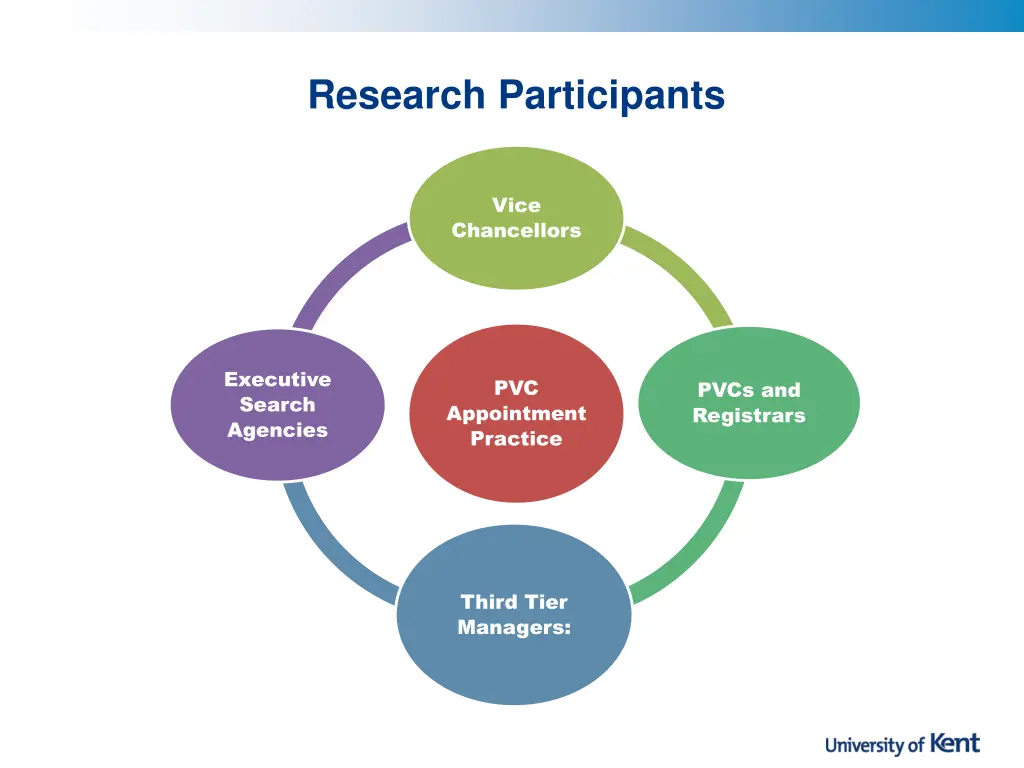 Research Participants

Vice Chancellors

Executive Search Agencies

PVC Appointment Practice

PVCs and Registrars

Third Tier Managers:

University of Kent